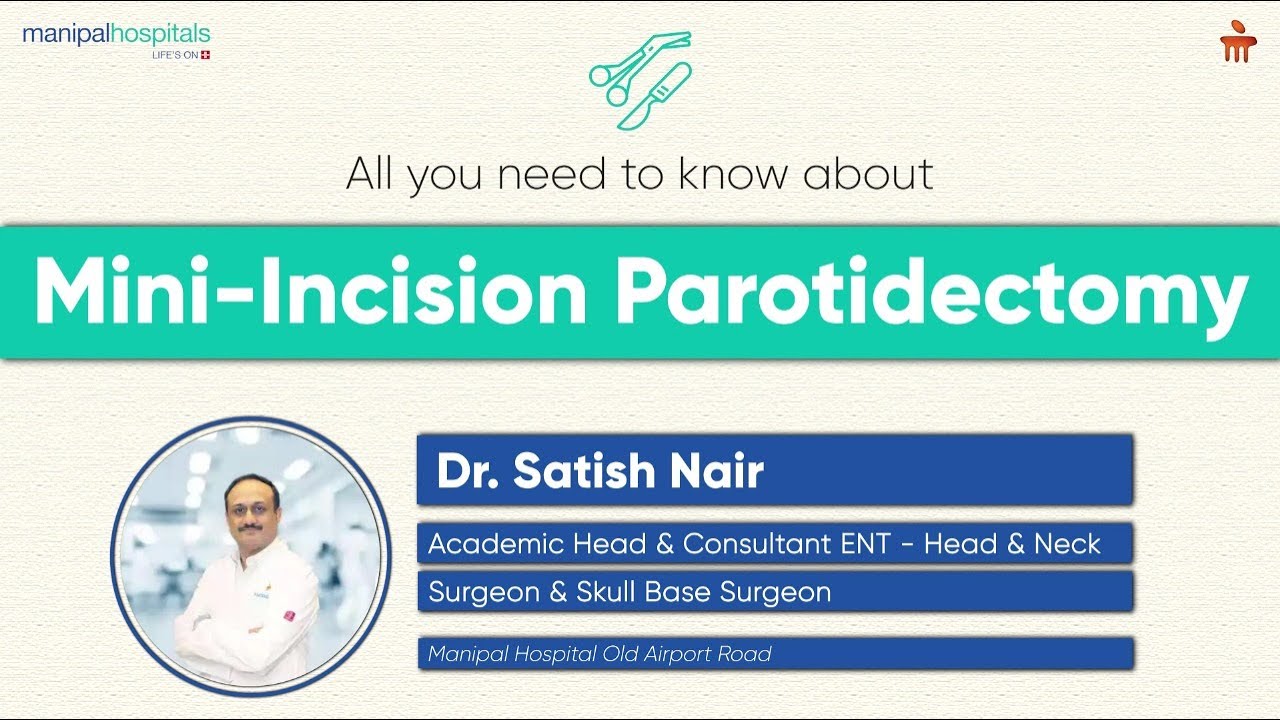 manipalhospitals
LIFE'S ON

All you need to know about

Mini-Incision Parotidectomy

Dr. Satish Nair

Academic Head & Consultant ENT - Head & Neck Surgeon & Skull Base Surgeon

Manipal Hospital Old Airport Road